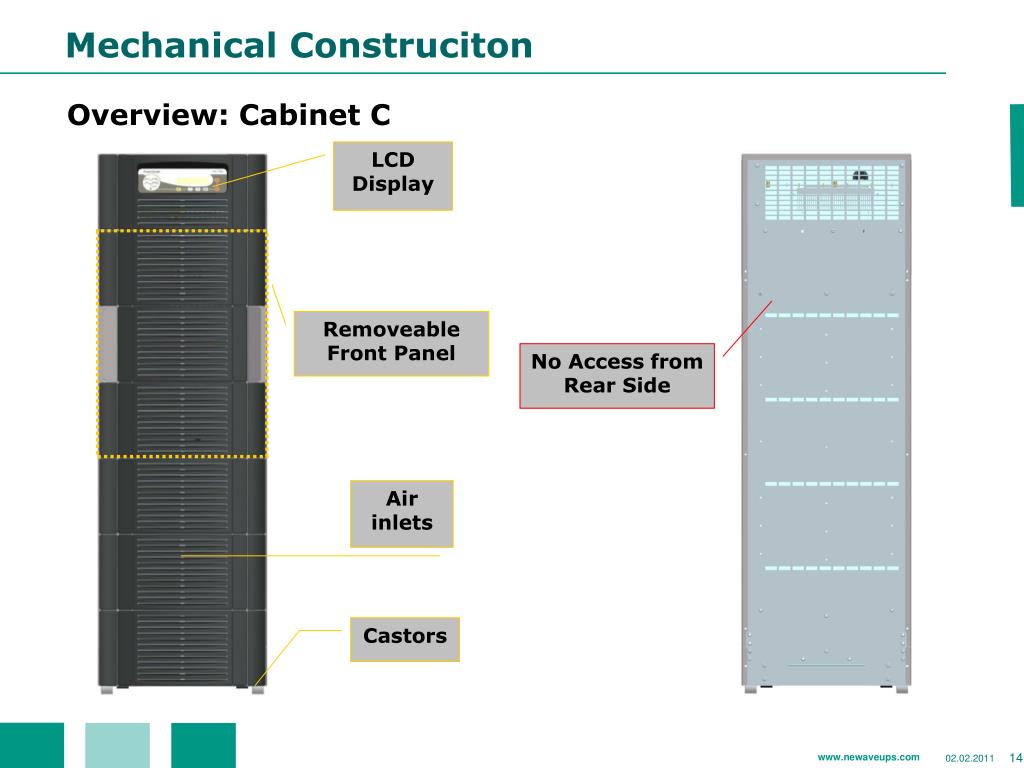 Mechanical Construciton

Overview: Cabinet C

LCD Display

Removeable Front Panel

No Access from Rear Side

Air inlets

Castors

www.newaveups.com 02.02.2011 14